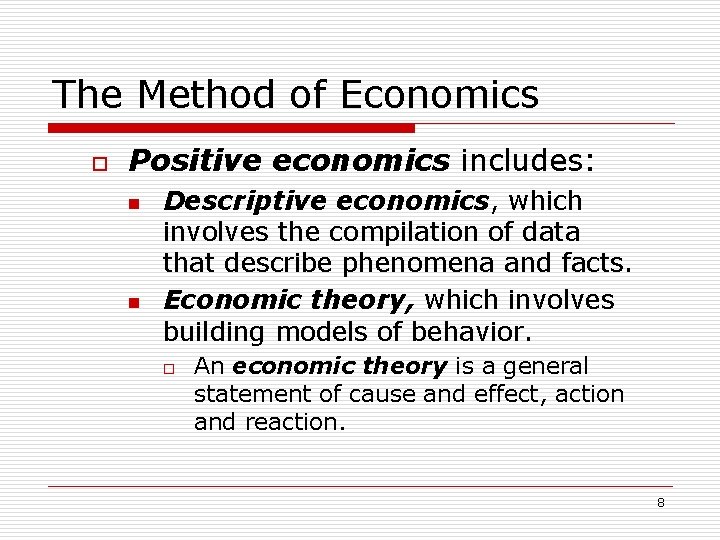 The Method of Economics

Positive economics includes:

Descriptive economics, which involves the compilation of data that describe phenomena and facts.

Economic theory, which involves building models of behavior.

An economic theory is a general statement of cause and effect, action and reaction.

8